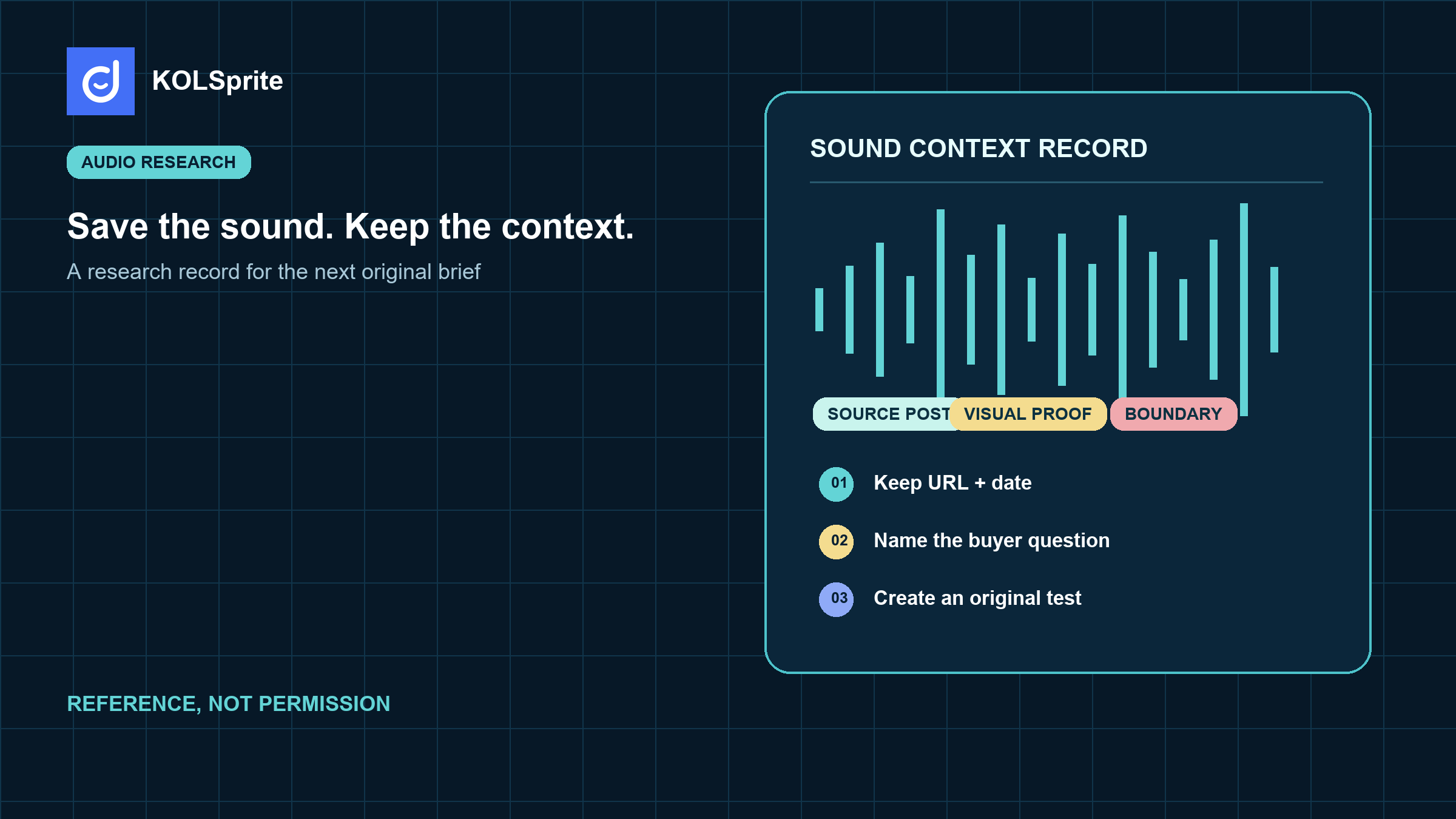 KOLSprite

AUDIO RESEARCH

Save the sound. Keep the context.

A research record for the next original brief

REFERENCE, NOT PERMISSION

SOUND CONTEXT RECORD

SOURCE POST VISUAL PROOF BOUNDARY

01 Keep URL + date

02 Name the buyer question

03 Create an original test